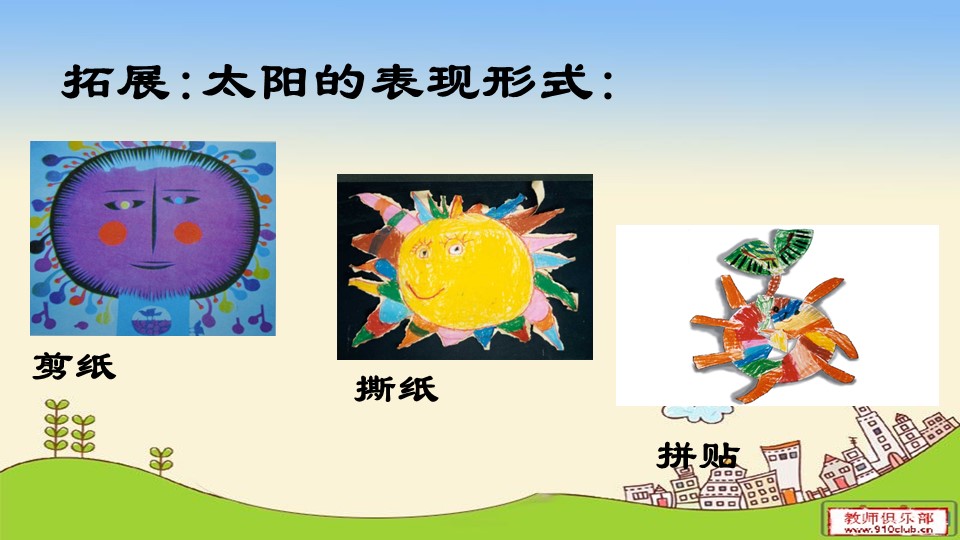 拓展：太阳的表现形式：

剪纸

撕纸

拼贴

教师俱乐部
www.910club.cn